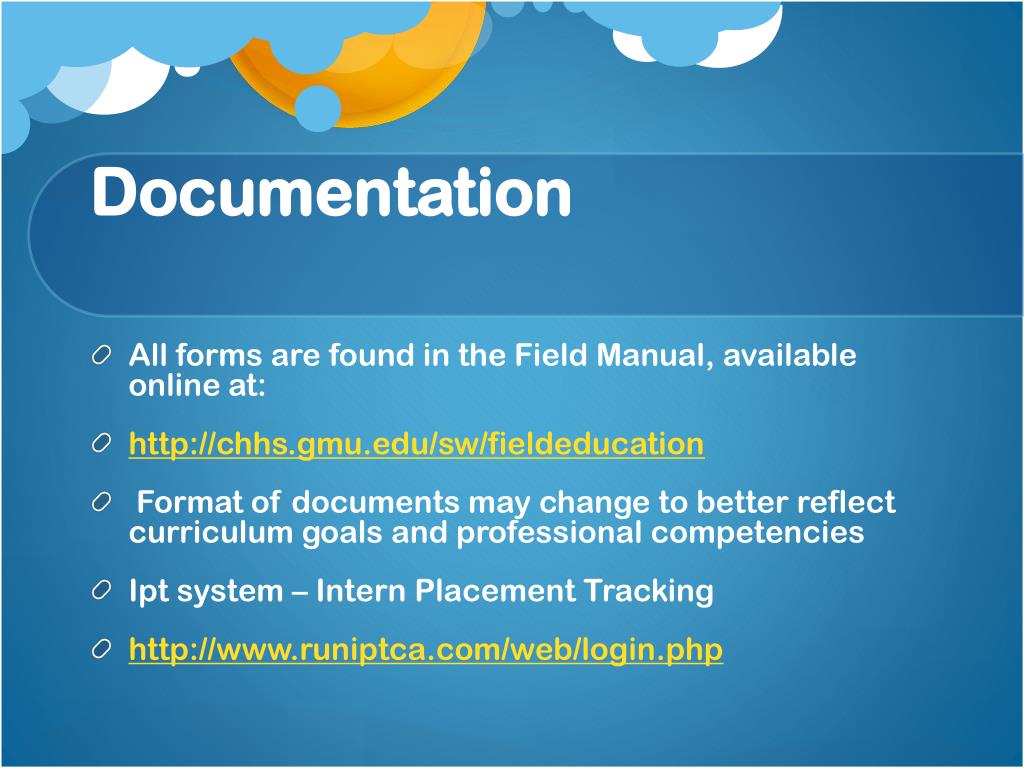 Documentation

All forms are found in the Field Manual, available online at:

http://chhs.gmu.edu/sw/fieldeducation

Format of documents may change to better reflect curriculum goals and professional competencies

Ipt system – Intern Placement Tracking

http://www.runiptca.com/web/login.php